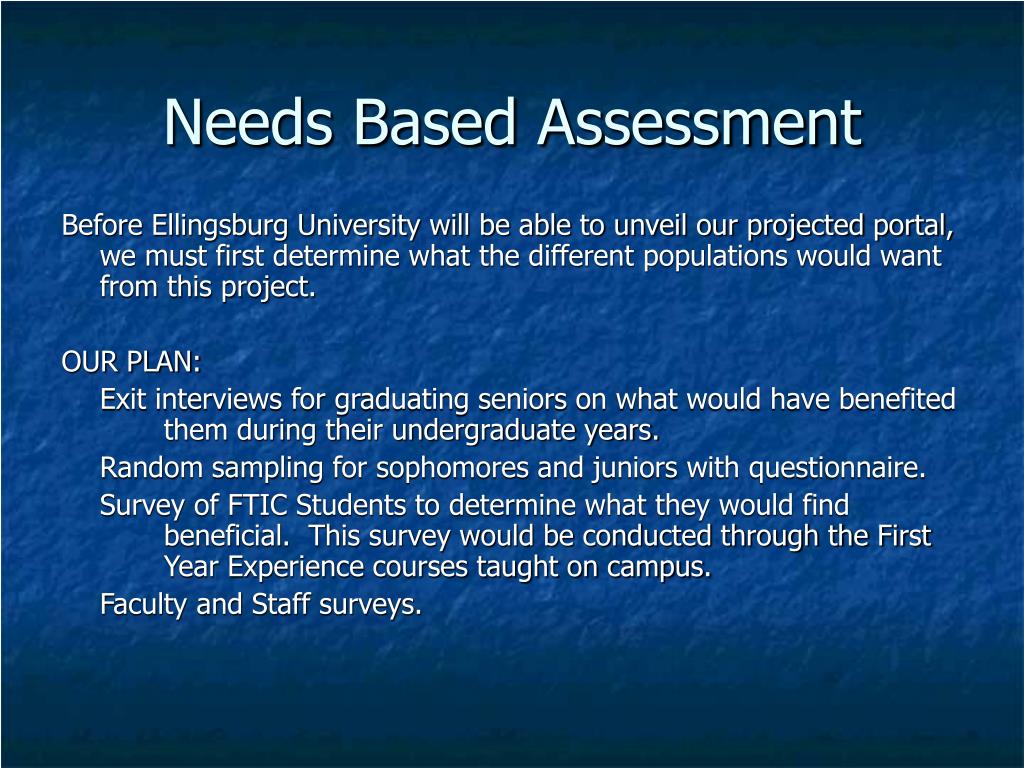 Needs Based Assessment

Before Ellingsburg University will be able to unveil our projected portal, we must first determine what the different populations would want from this project.

OUR PLAN:

Exit interviews for graduating seniors on what would have benefited them during their undergraduate years.

Random sampling for sophomores and juniors with questionnaire.

Survey of FTIC Students to determine what they would find beneficial. This survey would be conducted through the First Year Experience courses taught on campus.

Faculty and Staff surveys.